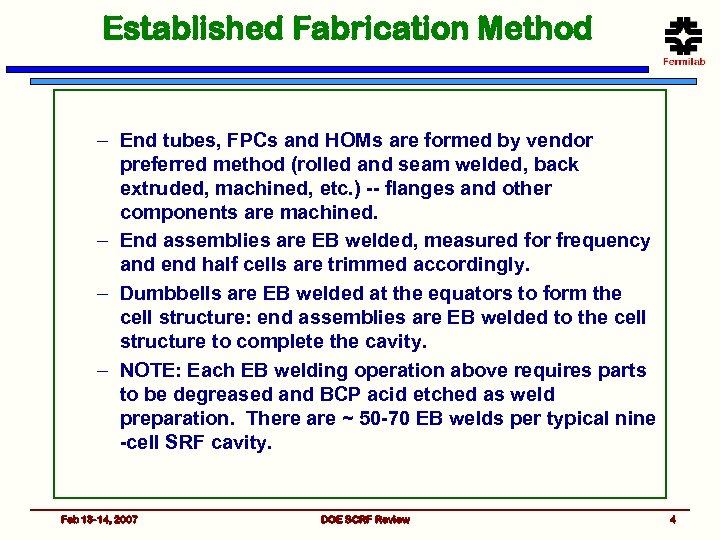 Established Fabrication Method

Fermilab

– End tubes, FPCs and HOMs are formed by vendor preferred method (rolled and seam welded, back extruded, machined, etc.) -- flanges and other components are machined.

– End assemblies are EB welded, measured for frequency and end half cells are trimmed accordingly.

– Dumbbells are EB welded at the equators to form the cell structure: end assemblies are EB welded to the cell structure to complete the cavity.

– NOTE: Each EB welding operation above requires parts to be degreased and BCP acid etched as weld preparation. There are ~ 50-70 EB welds per typical nine -cell SRF cavity.

Feb 13-14, 2007 DOE SCRF Review 4